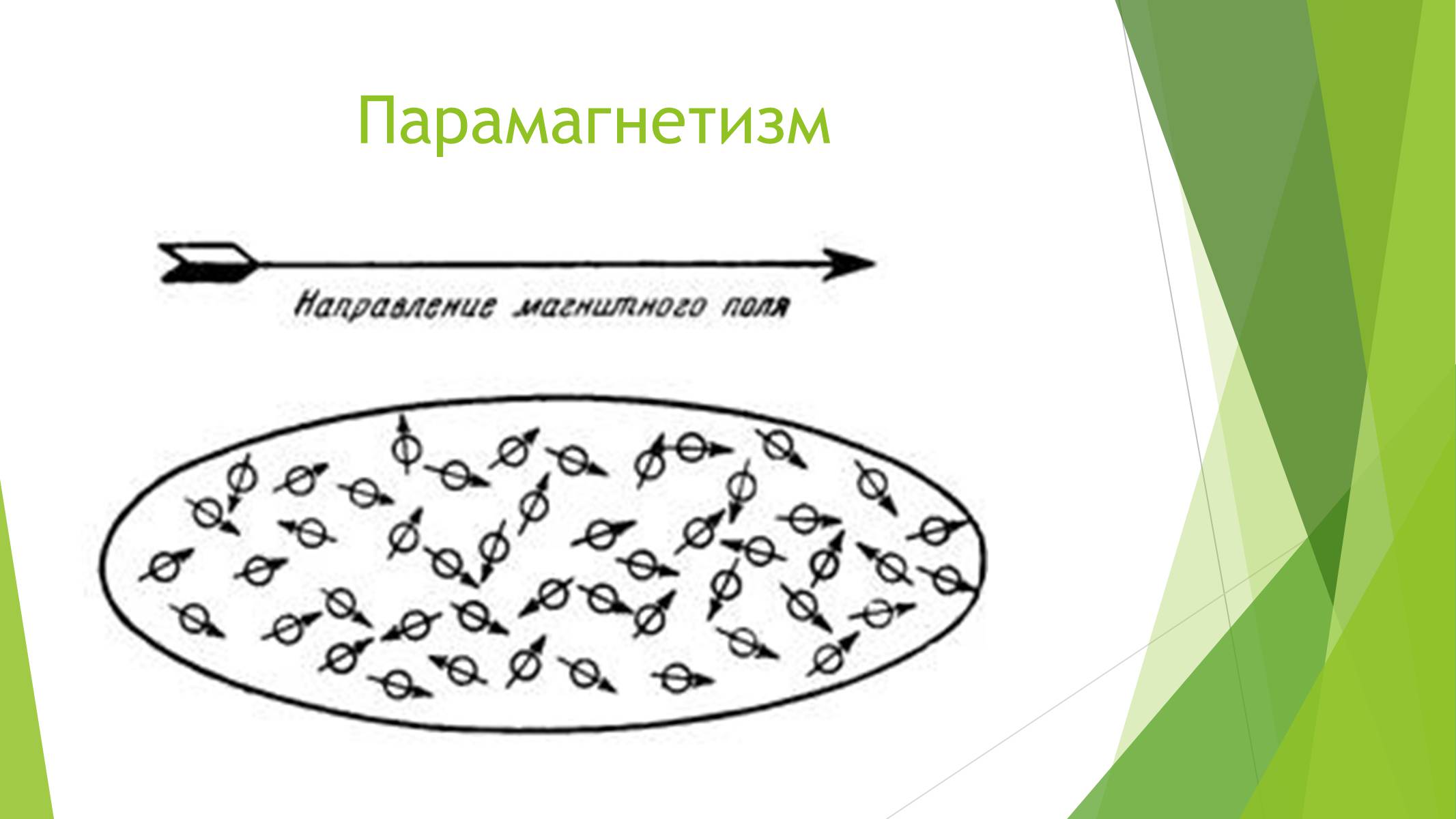 Парамагнетизм

Направление магнитного поля